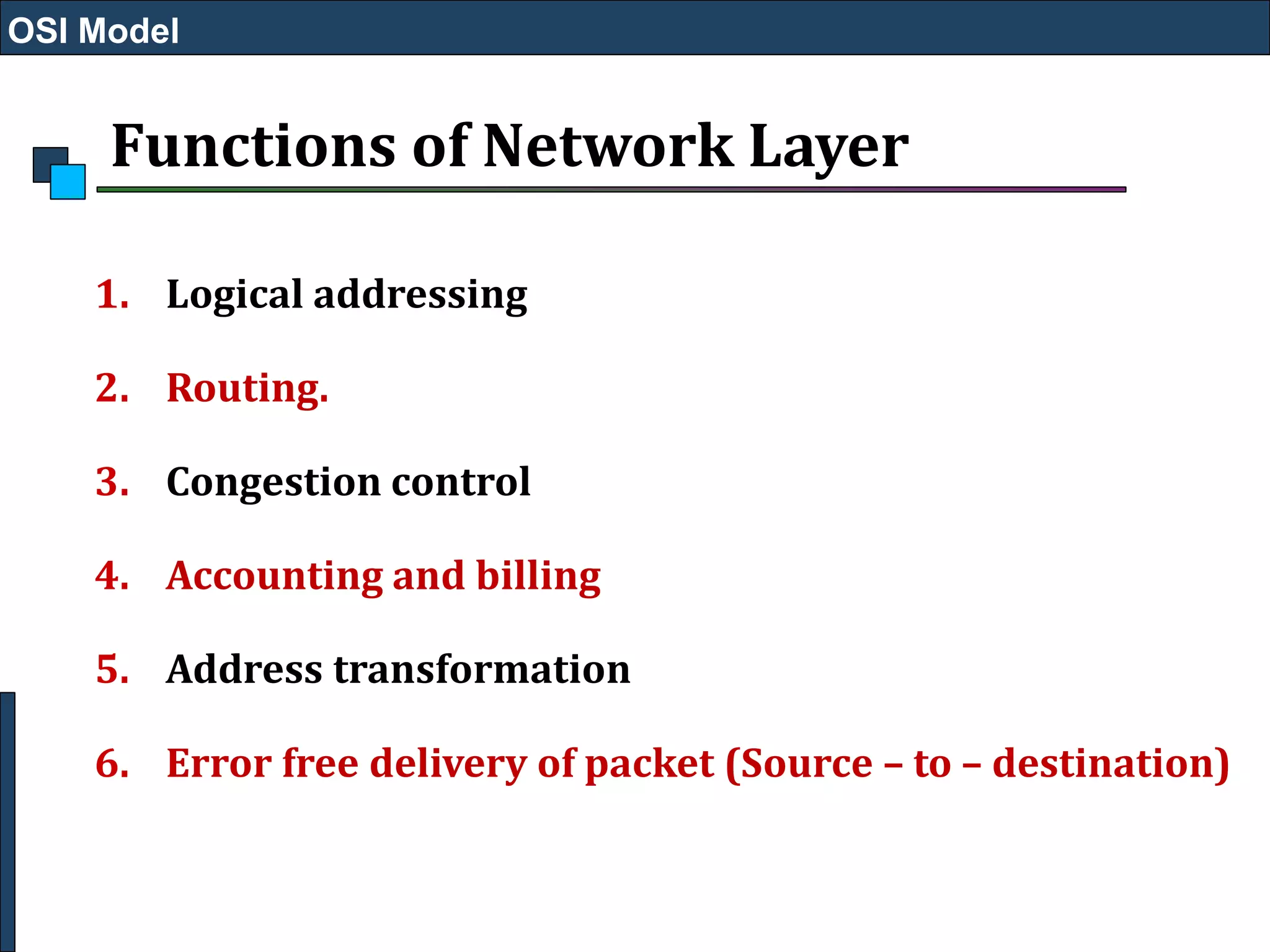 OSI Model

Functions of Network Layer

1. Logical addressing

2. Routing.

3. Congestion control

4. Accounting and billing

5. Address transformation

6. Error free delivery of packet (Source – to – destination)